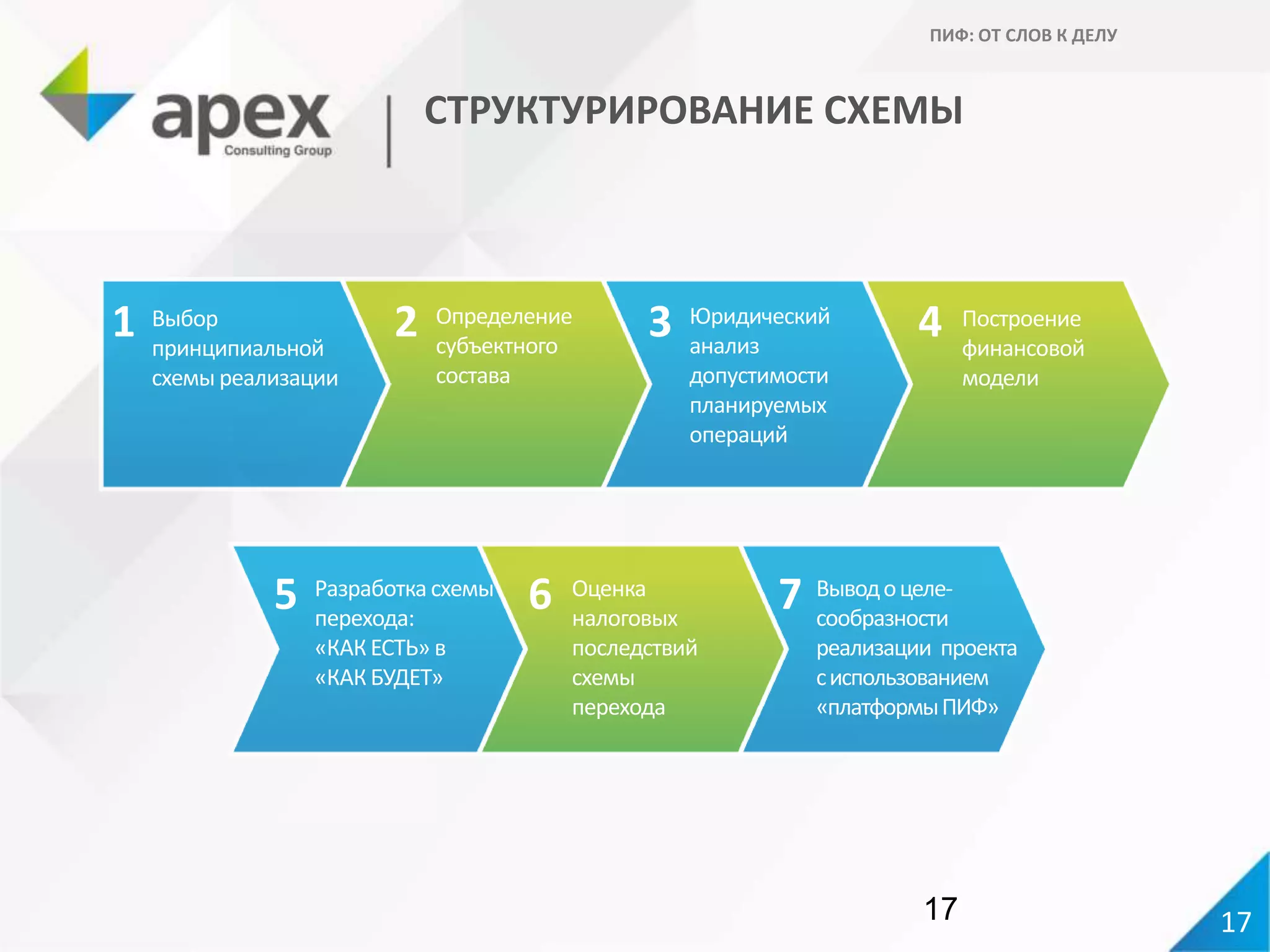 ПИФ: ОТ СЛОВ К ДЕЛУ

apex
Consulting Group

СТРУКТУРИРОВАНИЕ СХЕМЫ

1 Выбор принципиальной схемы реализации

2 Определение субъектного состава

3 Юридический анализ допустимости планируемых операций

4 Построение финансовой модели

5 Разработка схемы перехода: «КАК ЕСТЬ» в «КАК БУДЕТ»

6 Оценка налоговых последствий схемы перехода

7 Вывод о целесообразности реализации проекта с использованием «платформы ПИФ»

17

17